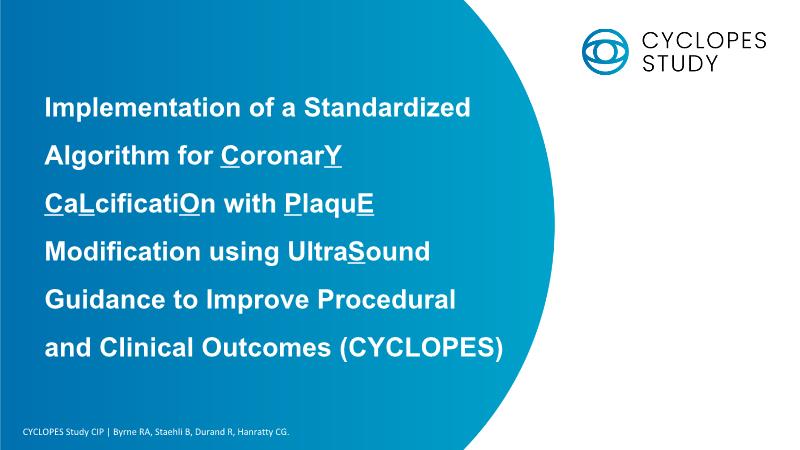 CYCLOPES STUDY

Implementation of a Standardized Algorithm for CoronarY CaLcificatiOn with PlaquE Modification using UltraSound Guidance to Improve Procedural and Clinical Outcomes (CYCLOPES)

CYCLOPES Study CIP | Byrne RA, Staehli B, Durand R, Hanratty CG.